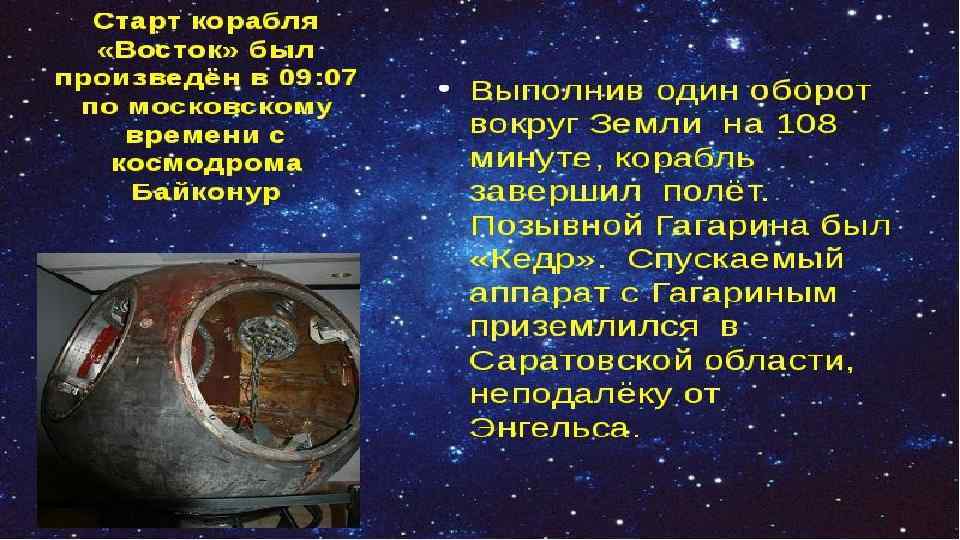 Старт корабля «Восток» был произведён в 09:07 по московскому времени с космодрома Байконур

• Выполнив один оборот вокруг Земли на 108 минуте, корабль завершил полёт. Позывной Гагарина был «Кедр». Спускаемый аппарат с Гагариным приземлился в Саратовской области, неподалёку от Энгельса.